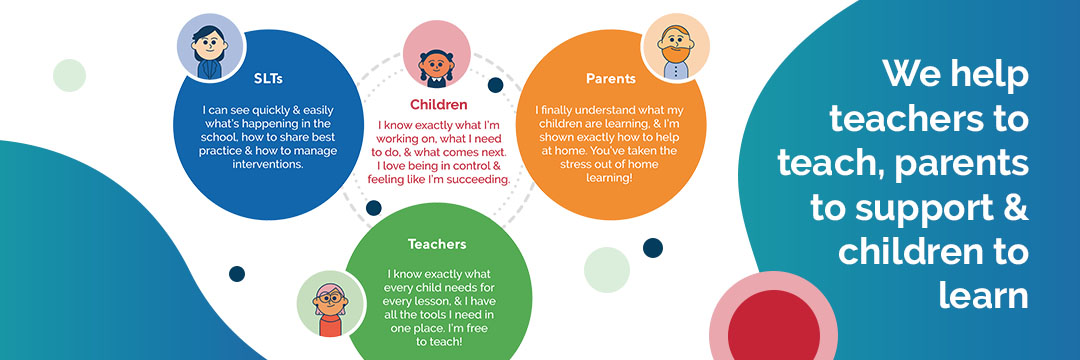 SLTs

I can see quickly & easily what's happening in the school, how to share best practice & how to manage interventions.

Children

I know exactly what I'm working on, what I need to do, & what comes next. I love being in control & feeling like I'm succeeding.

Parents

I finally understand what my children are learning, & I'm shown exactly how to help at home. You've taken the stress out of home learning!

Teachers

I know exactly what every child needs for every lesson, & I have all the tools I need in one place. I'm free to teach!

We help teachers to teach, parents to support & children to learn